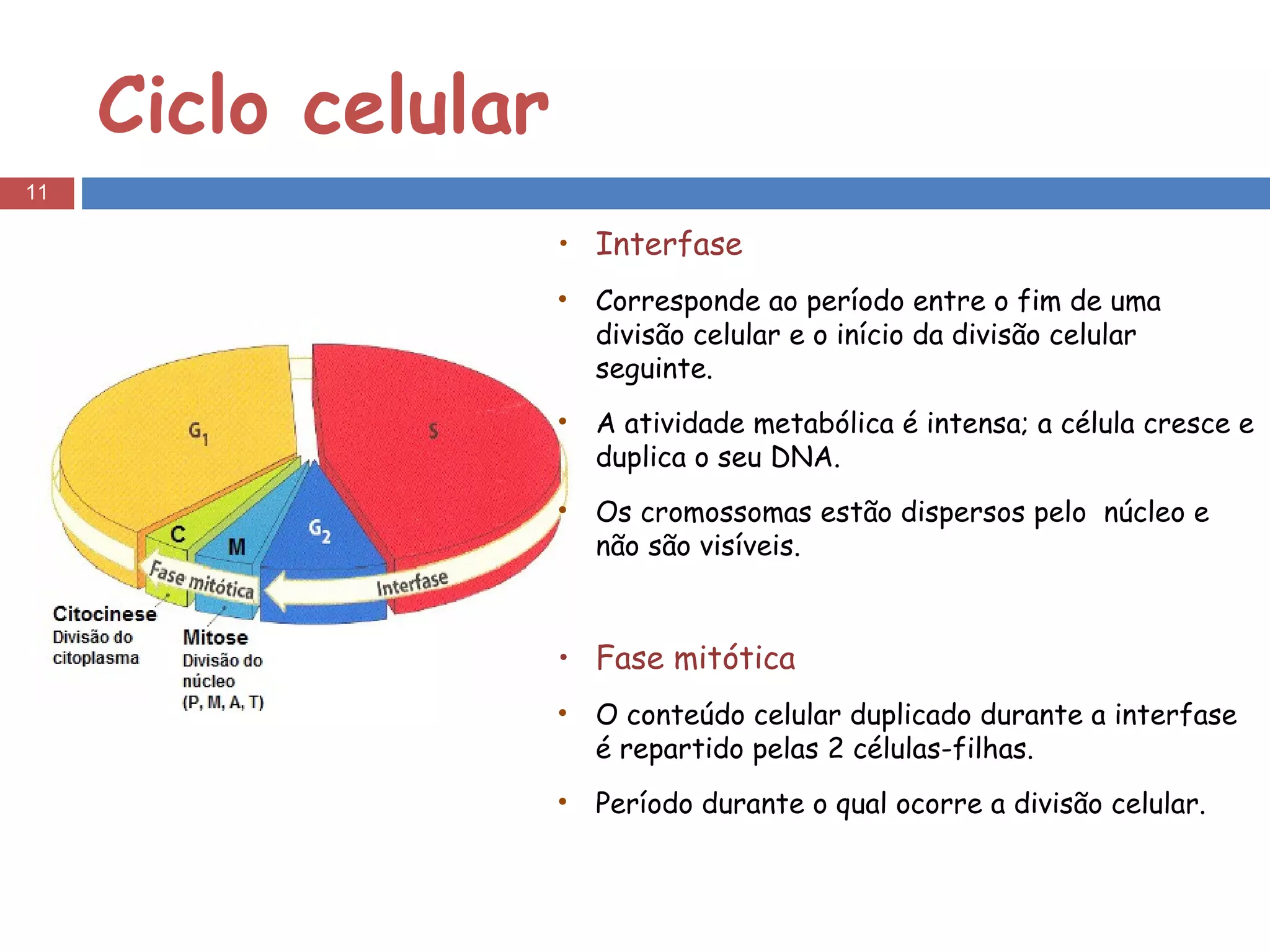 Ciclo celular

11

$G_1$

S

C

M

$G_2$

Fase mitótica

Interfase

Citocinese
Divisão do citoplasma

Mitose
Divisão do núcleo
(P, M, A, T)

• Interfase

• Corresponde ao período entre o fim de uma divisão celular e o início da divisão celular seguinte.

• A atividade metabólica é intensa; a célula cresce e duplica o seu DNA.

• Os cromossomas estão dispersos pelo núcleo e não são visíveis.

• Fase mitótica

• O conteúdo celular duplicado durante a interfase é repartido pelas 2 células-filhas.

• Período durante o qual ocorre a divisão celular.